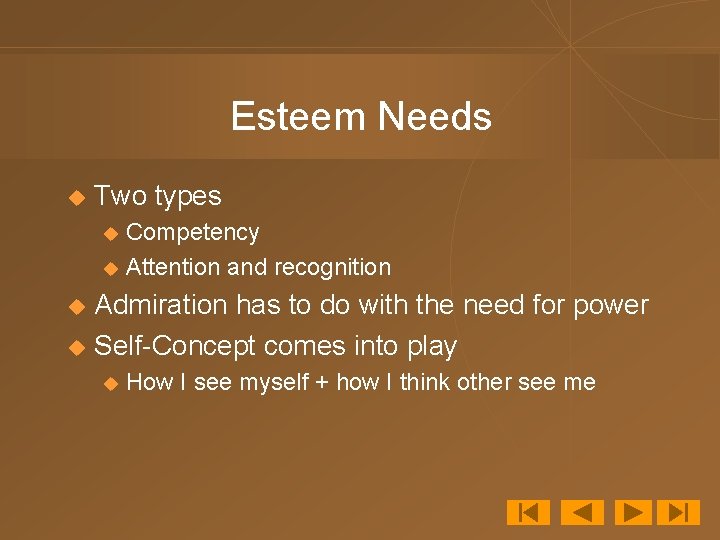 Esteem Needs

Two types

Competency

Attention and recognition

Admiration has to do with the need for power

Self-Concept comes into play

How I see myself + how I think other see me